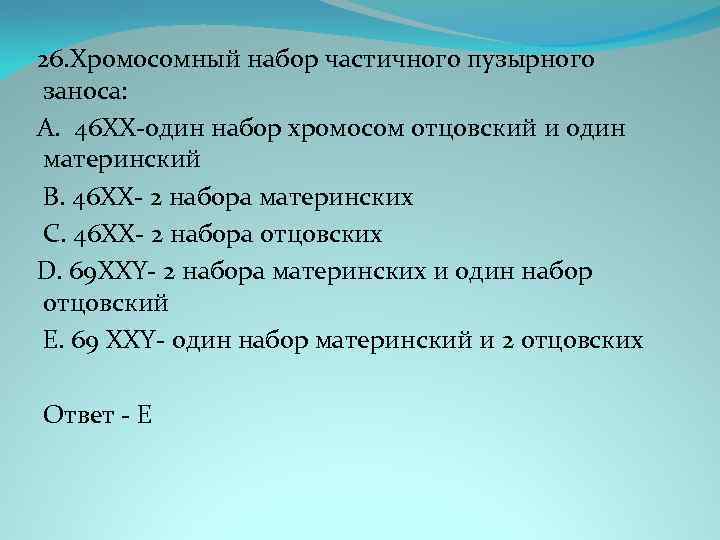 26.Хромосомный набор частичного пузырного заноса:

A. 46XX-один набор хромосом отцовский и один материнский

B. 46XX- 2 набора материнских

C. 46XX- 2 набора отцовских

D. 69XXY- 2 набора материнских и один набор отцовский

E. 69 XXY- один набор материнский и 2 отцовских

Ответ - Е